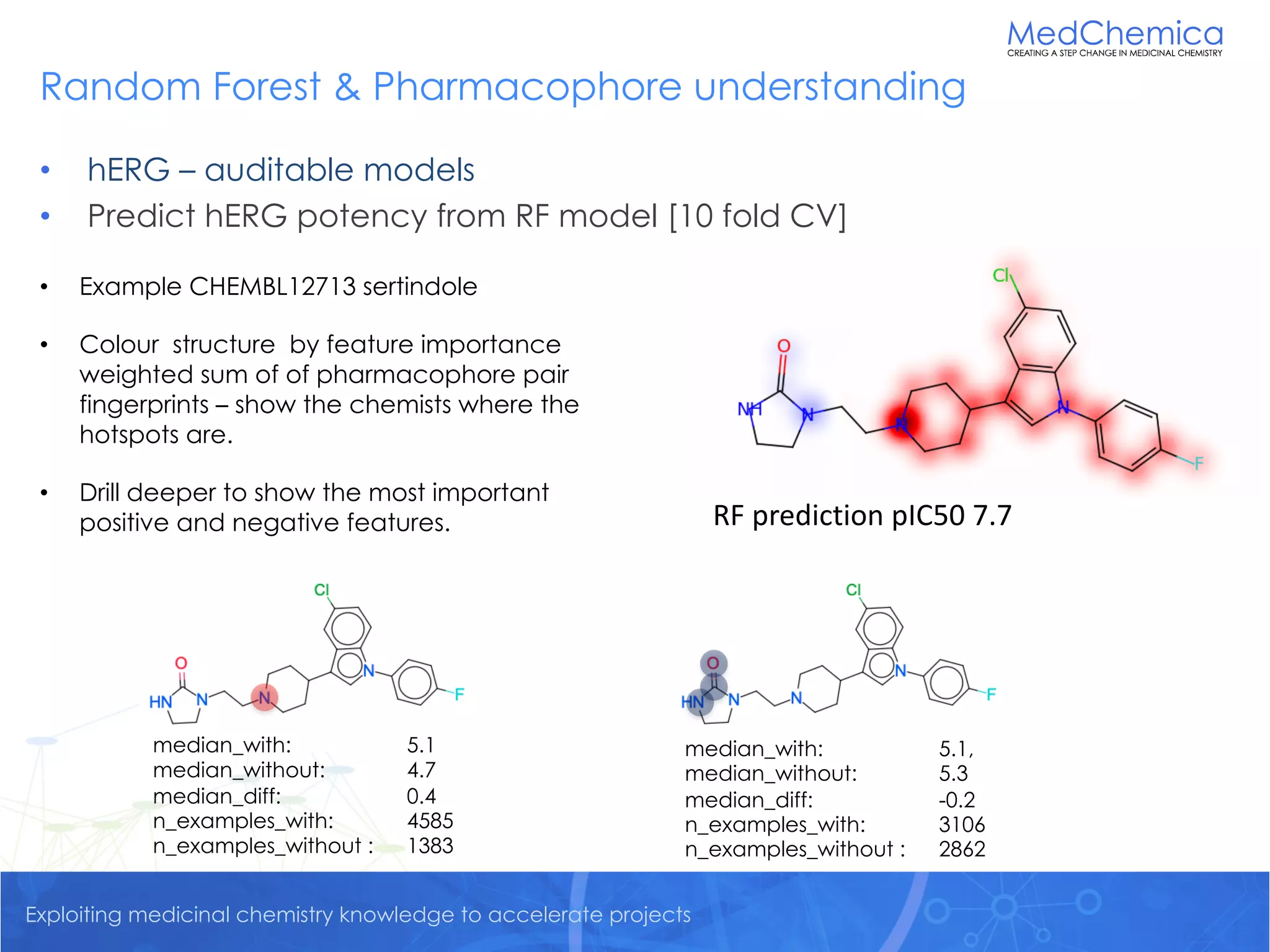 MedChemica
CREATING A STEP CHANGE IN MEDICINAL CHEMISTRY

Random Forest & Pharmacophore understanding

• hERG – auditable models
• Predict hERG potency from RF model [10 fold CV]

• Example CHEMBL12713 sertindole

• Colour structure by feature importance weighted sum of of pharmacophore pair fingerprints – show the chemists where the hotspots are.

• Drill deeper to show the most important positive and negative features.

Cl
O
NH
N
N
N
F

RF prediction pIC50 7.7

Cl
O
HN
N
N
N
F

median_with: 5.1
median_without: 4.7
median_diff: 0.4
n_examples_with: 4585
n_examples_without : 1383

Cl
O
HN
N
N
N
F

median_with: 5.1,
median_without: 5.3
median_diff: -0.2
n_examples_with: 3106
n_examples_without : 2862

Exploiting medicinal chemistry knowledge to accelerate projects